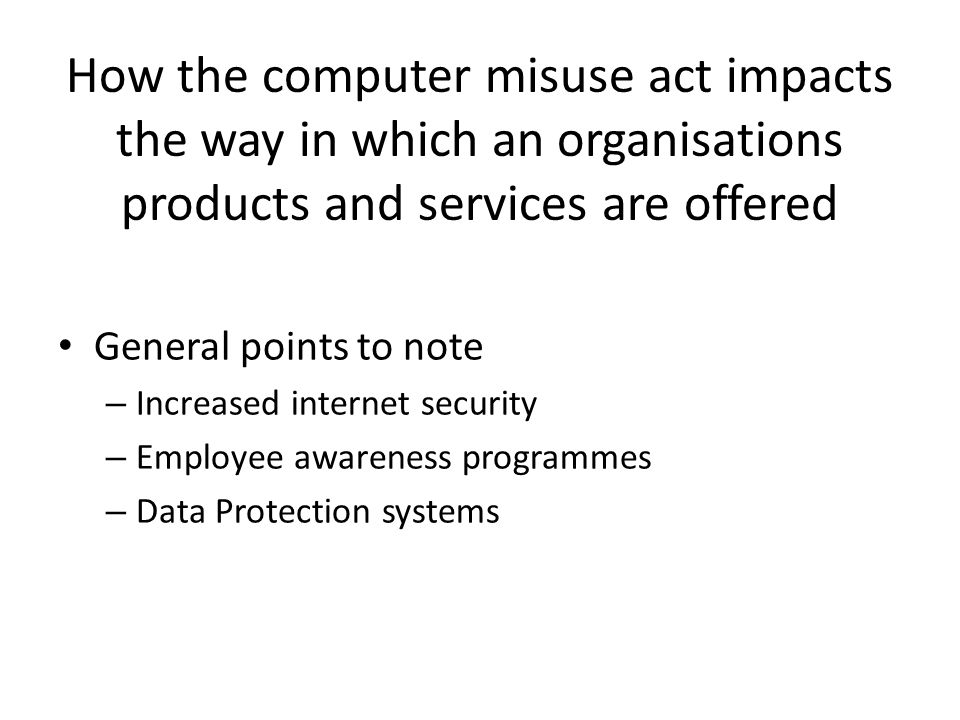 How the computer misuse act impacts the way in which an organisations products and services are offered

• General points to note
– Increased internet security
– Employee awareness programmes
– Data Protection systems